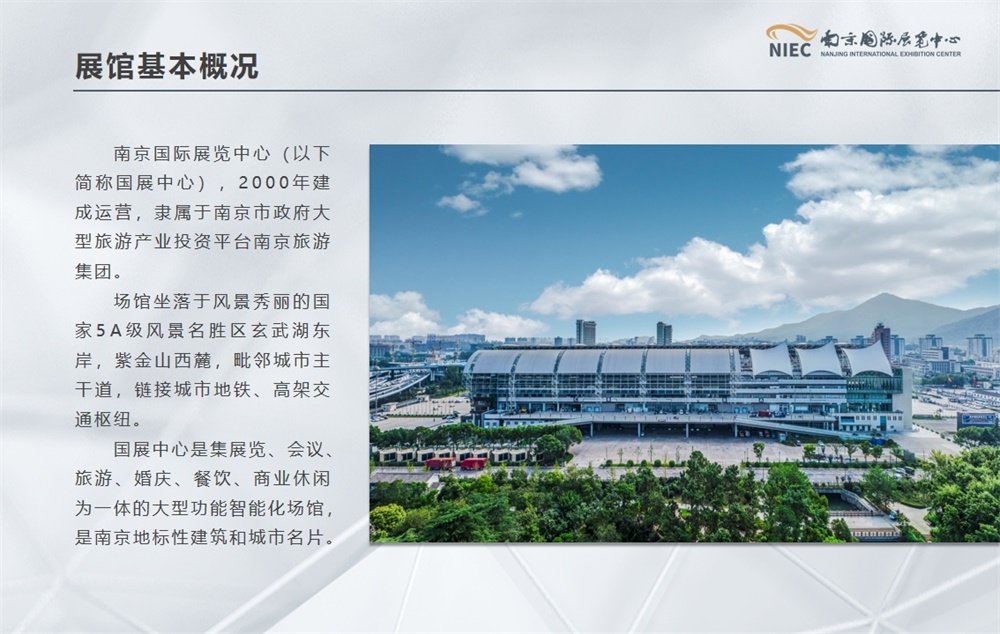 展馆基本概况

NIEC 南京国际展览中心
NANJING INTERNATIONAL EXHIBITION CENTER

南京国际展览中心（以下简称国展中心），2000年建成运营，隶属于南京市政府大型旅游产业投资平台南京旅游集团。

场馆坐落于风景秀丽的国家5A级风景名胜区玄武湖东岸，紫金山西麓，毗邻城市主干道，链接城市地铁、高架交通枢纽。

国展中心是集展览、会议、旅游、婚庆、餐饮、商业休闲为一体的大型功能智能化场馆，是南京地标性建筑和城市名片。